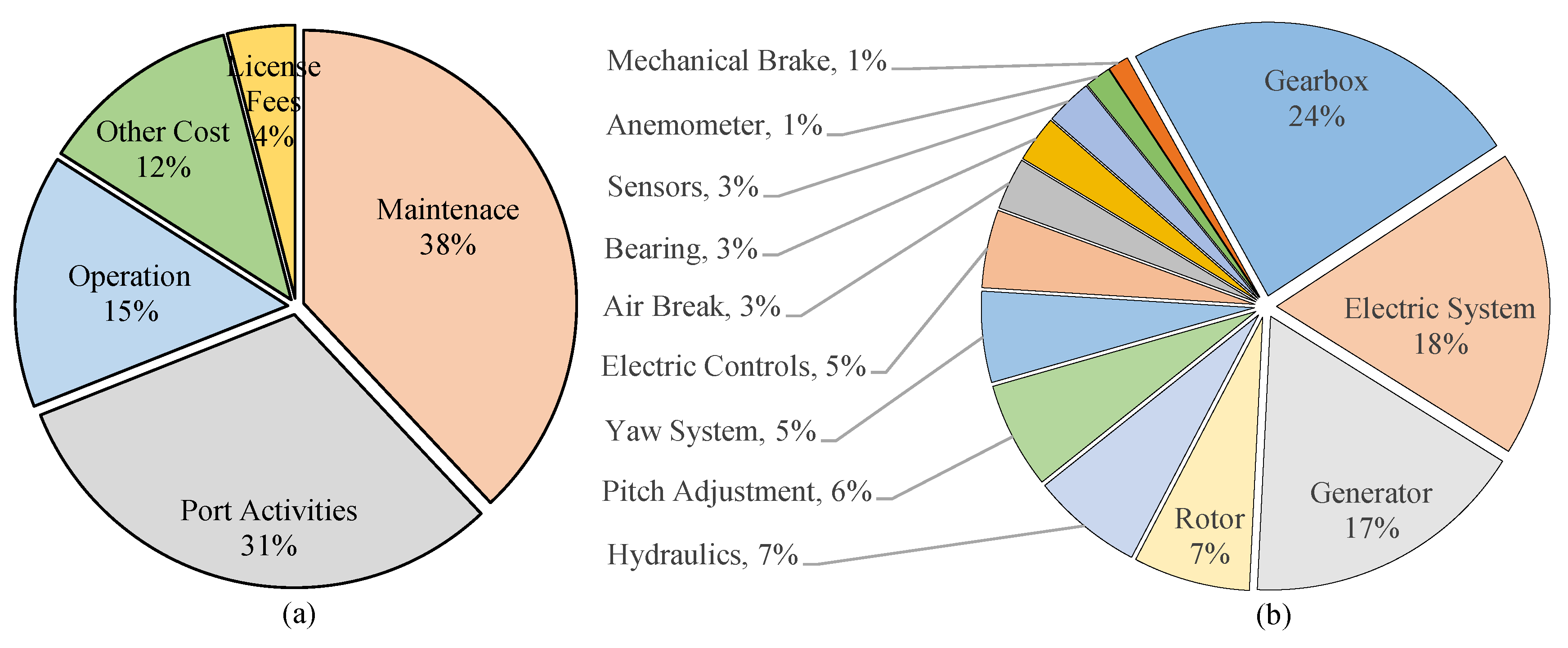 License Fees 4%

Other Cost 12%

Maintenace 38%

Operation 15%

Port Activities 31%

(a)

Mechanical Brake, 1%

Anemometer, 1%

Sensors, 3%

Bearing, 3%

Air Break, 3%

Electric Controls, 5%

Yaw System, 5%

Pitch Adjustment, 6%

Hydraulics, 7%

Gearbox 24%

Electric System 18%

Generator 17%

Rotor 7%

(b)